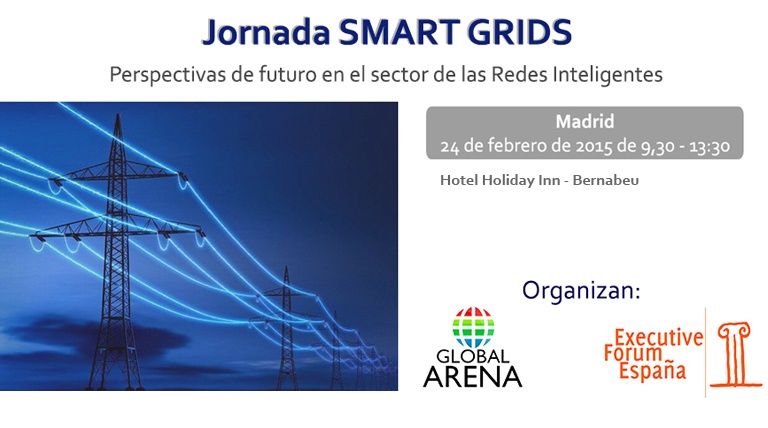 Jornada SMART GRIDS

Perspectivas de futuro en el sector de las Redes Inteligentes

Madrid
24 de febrero de 2015 de 9,30 - 13:30

Hotel Holiday Inn - Bernabeu

Organizan:

GLOBAL ARENA

Executive Forum España